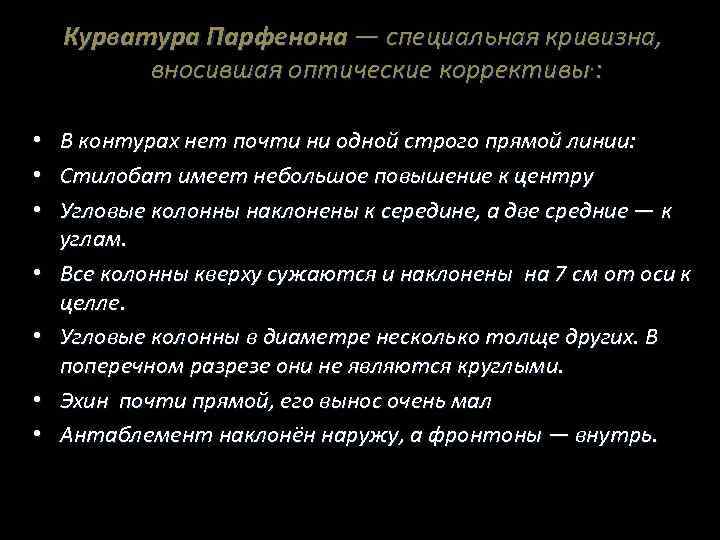 Курватура Парфенона — специальная кривизна, вносившая оптические коррективы:

• В контурах нет почти ни одной строго прямой линии:
• Стилобат имеет небольшое повышение к центру
• Угловые колонны наклонены к середине, а две средние — к углам.
• Все колонны кверху сужаются и наклонены на 7 см от оси к целле.
• Угловые колонны в диаметре несколько толще других. В поперечном разрезе они не являются круглыми.
• Эхин почти прямой, его вынос очень мал
• Антаблемент наклонён наружу, а фронтоны — внутрь.